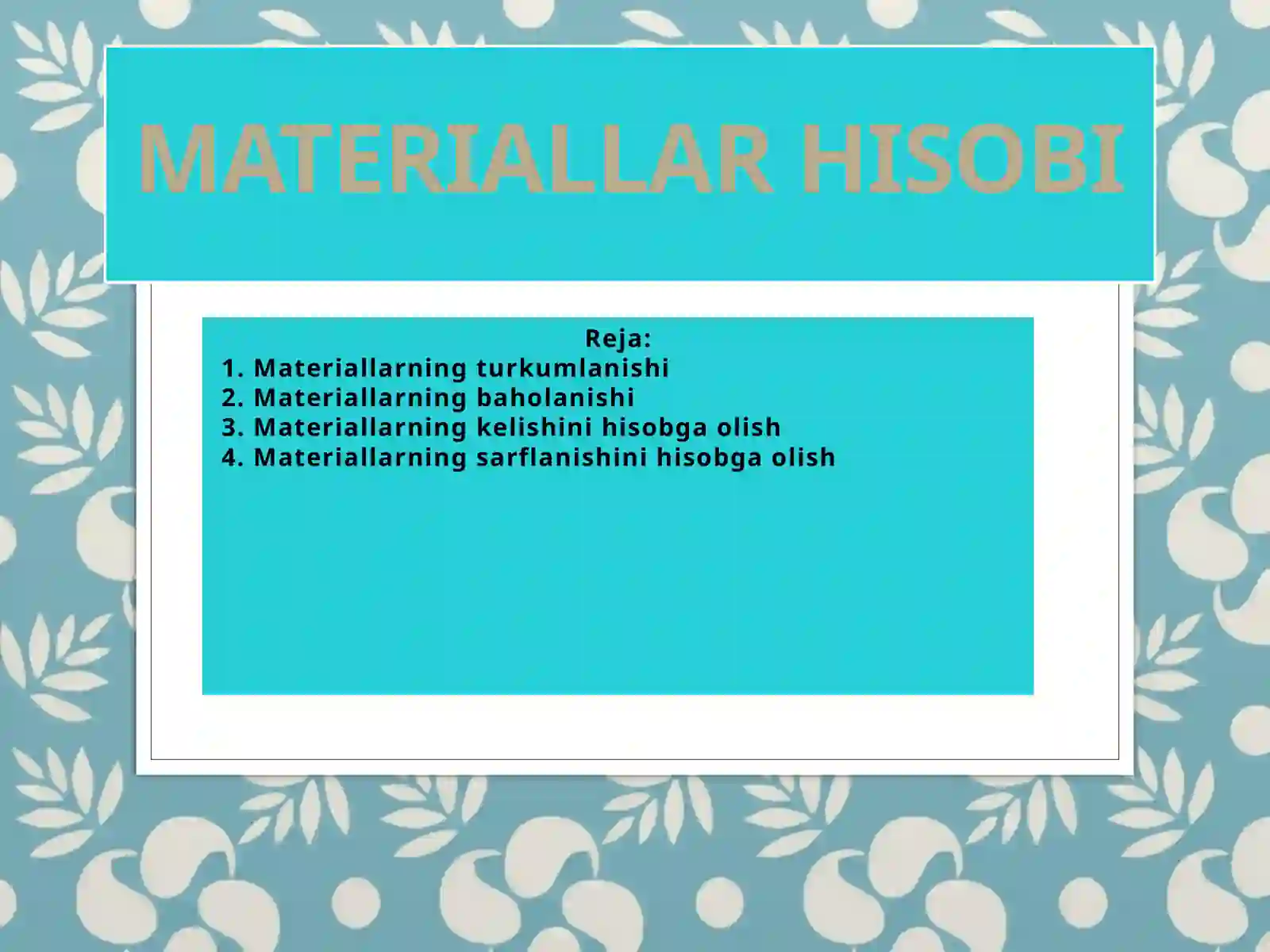 MATERIALLAR HISOBI

Reja:
1. Materiallarning turkumlanishi
2. Materiallarning baholanishi
3. Materiallarning kelishini hisobga olish
4. Materiallarning sarflanishini hisobga olish